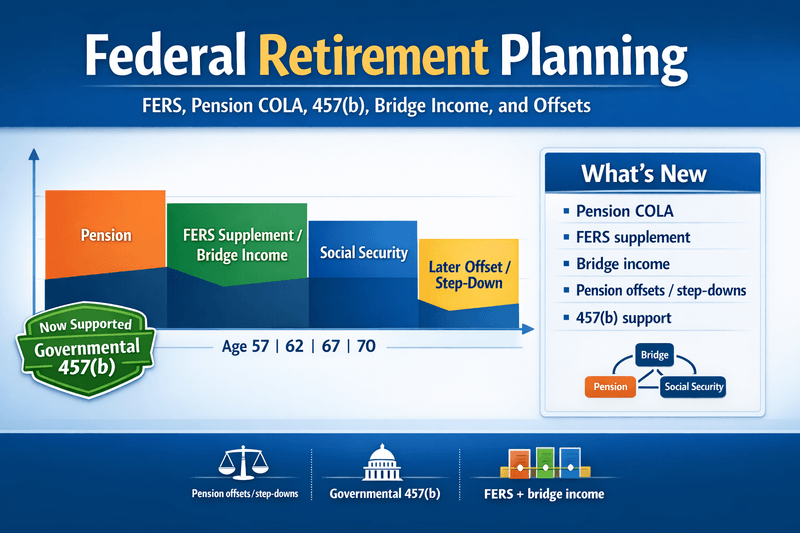 Federal Retirement Planning

FERS, Pension COLA, 457(b), Bridge Income, and Offsets

Pension

FERS Supplement / Bridge Income

Social Security

Later Offset / Step-Down

Now Supported

Governmental 457(b)

Age 57 | 62 | 67 | 70

What's New

- Pension COLA
- FERS supplement
- Bridge income
- Pension offsets / step-downs
- 457(b) support

Bridge

Pension

Social Security

Pension offsets / step-downs

Governmental 457(b)

FERS + bridge income